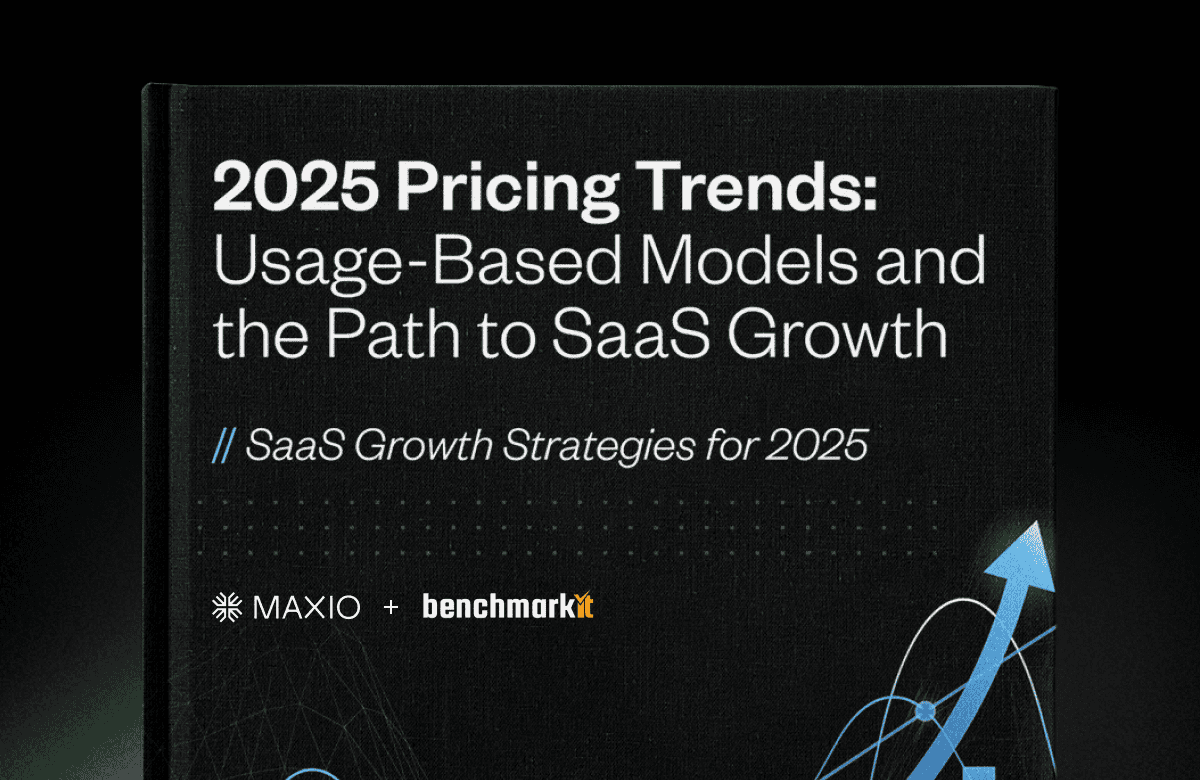 2025 Pricing Trends:
Usage-Based Models and the Path to SaaS Growth

// SaaS Growth Strategies for 2025

MAXIO + benchmarkit